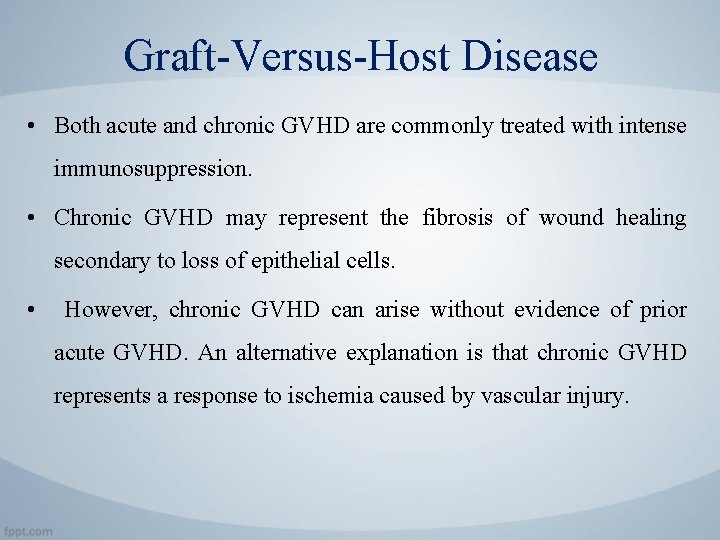 Graft-Versus-Host Disease

• Both acute and chronic GVHD are commonly treated with intense immunosuppression.

• Chronic GVHD may represent the fibrosis of wound healing secondary to loss of epithelial cells.

• However, chronic GVHD can arise without evidence of prior acute GVHD. An alternative explanation is that chronic GVHD represents a response to ischemia caused by vascular injury.

fppt.com